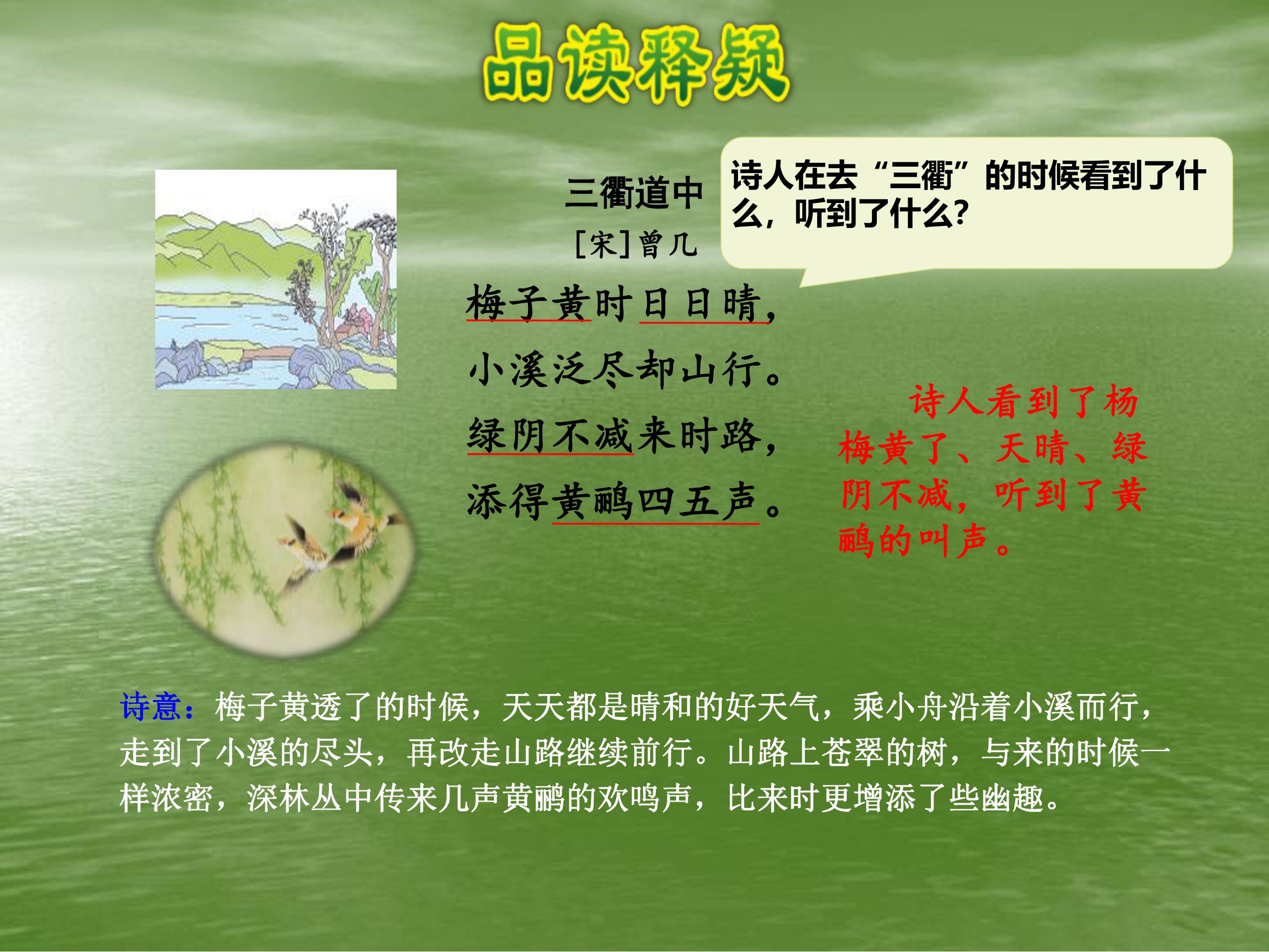 品读释疑

三衢道中

[宋]曾几

梅子黄时日日晴，

小溪泛尽却山行。

绿阴不减来时路，

添得黄鹂四五声。

诗人在去“三衢”的时候看到了什么，听到了什么?

诗人看到了杨梅黄了、天晴、绿阴不减，听到了黄鹂的叫声。

诗意：梅子黄透了的时候，天天都是晴和的好天气，乘小舟沿着小溪而行，走到了小溪的尽头，再改走山路继续前行。山路上苍翠的树，与来的时候一样浓密，深林丛中传来几声黄鹂的欢鸣声，比来时更增添了些幽趣。